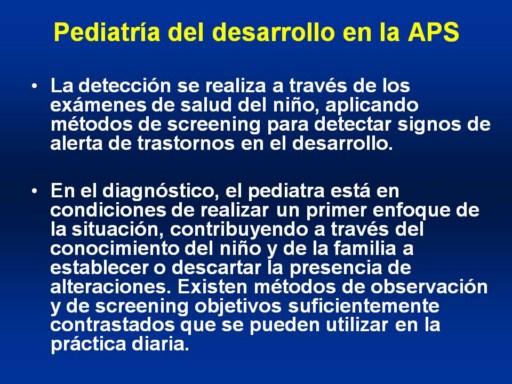 Pediatría del desarrollo en la APS

• La detección se realiza a través de los exámenes de salud del niño, aplicando métodos de screening para detectar signos de alerta de trastornos en el desarrollo.

• En el diagnóstico, el pediatra está en condiciones de realizar un primer enfoque de la situación, contribuyendo a través del conocimiento del niño y de la familia a establecer o descartar la presencia de alteraciones. Existen métodos de observación y de screening objetivos suficientemente contrastados que se pueden utilizar en la práctica diaria.